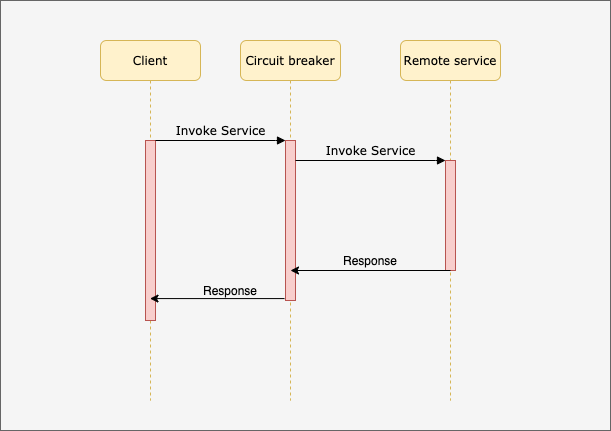 Client

Circuit breaker

Remote service

Invoke Service

Invoke Service

Response

Response